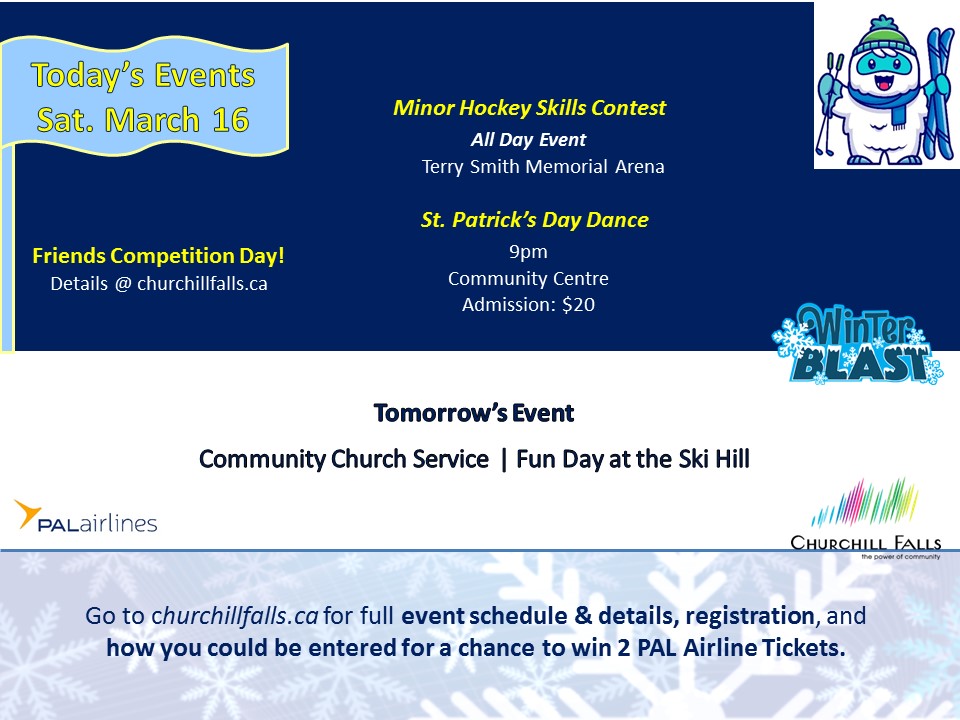 Today's Events
Sat. March 16

Friends Competition Day!
Details @ churchillfalls.ca

Minor Hockey Skills Contest
All Day Event
Terry Smith Memorial Arena

St. Patrick's Day Dance
9pm
Community Centre
Admission: $20

Winter BLAST

Tomorrow's Event

Community Church Service | Fun Day at the Ski Hill

PALairlines

CHURCHILL FALLS
the power of community

Go to churchillfalls.ca for full event schedule & details, registration, and how you could be entered for a chance to win 2 PAL Airline Tickets.